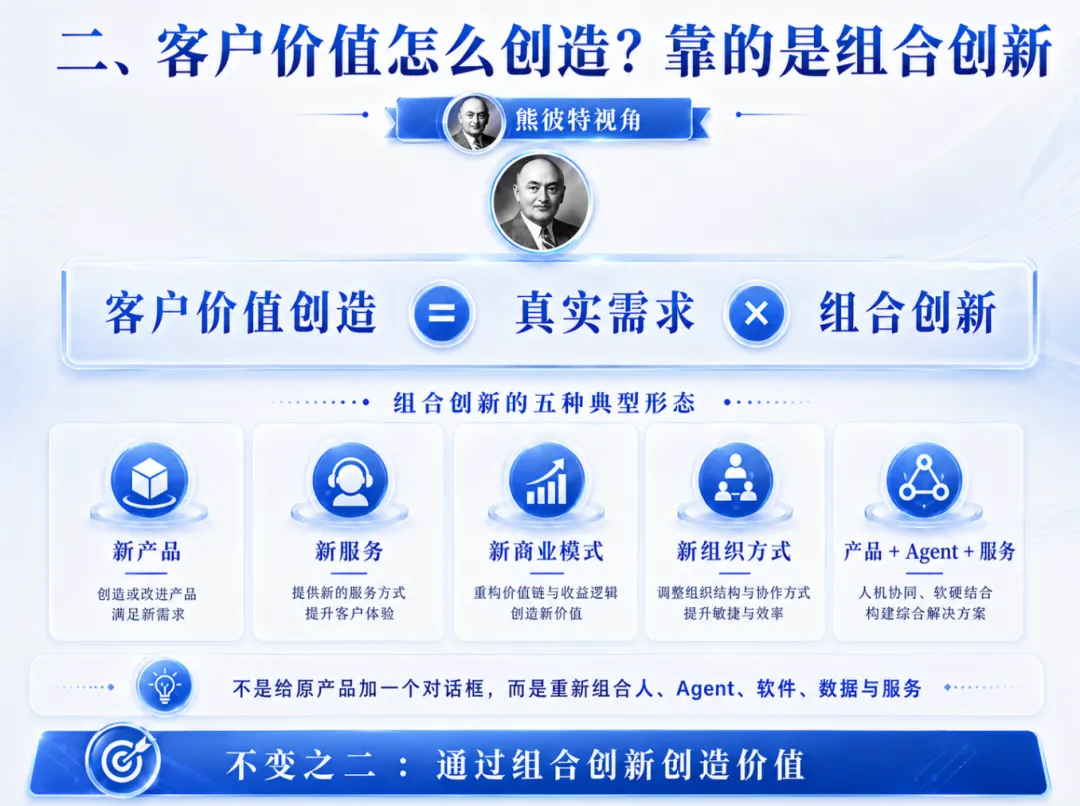 二、客户价值怎么创造？靠的是组合创新

熊彼特视角

客户价值创造 = 真实需求 × 组合创新

组合创新的五种典型形态

新产品
创造或改进产品
满足新需求

新服务
提供新的服务方式
提升客户体验

新商业模式
重构价值链与收益逻辑
创造新价值

新组织方式
调整组织结构与协作方式
提升敏捷与效率

产品 + Agent + 服务
人机协同、软硬结合
构建综合解决方案

不是给原产品加一个对话框，而是重新组合人、Agent、软件、数据与服务

不变之二：通过组合创新创造价值